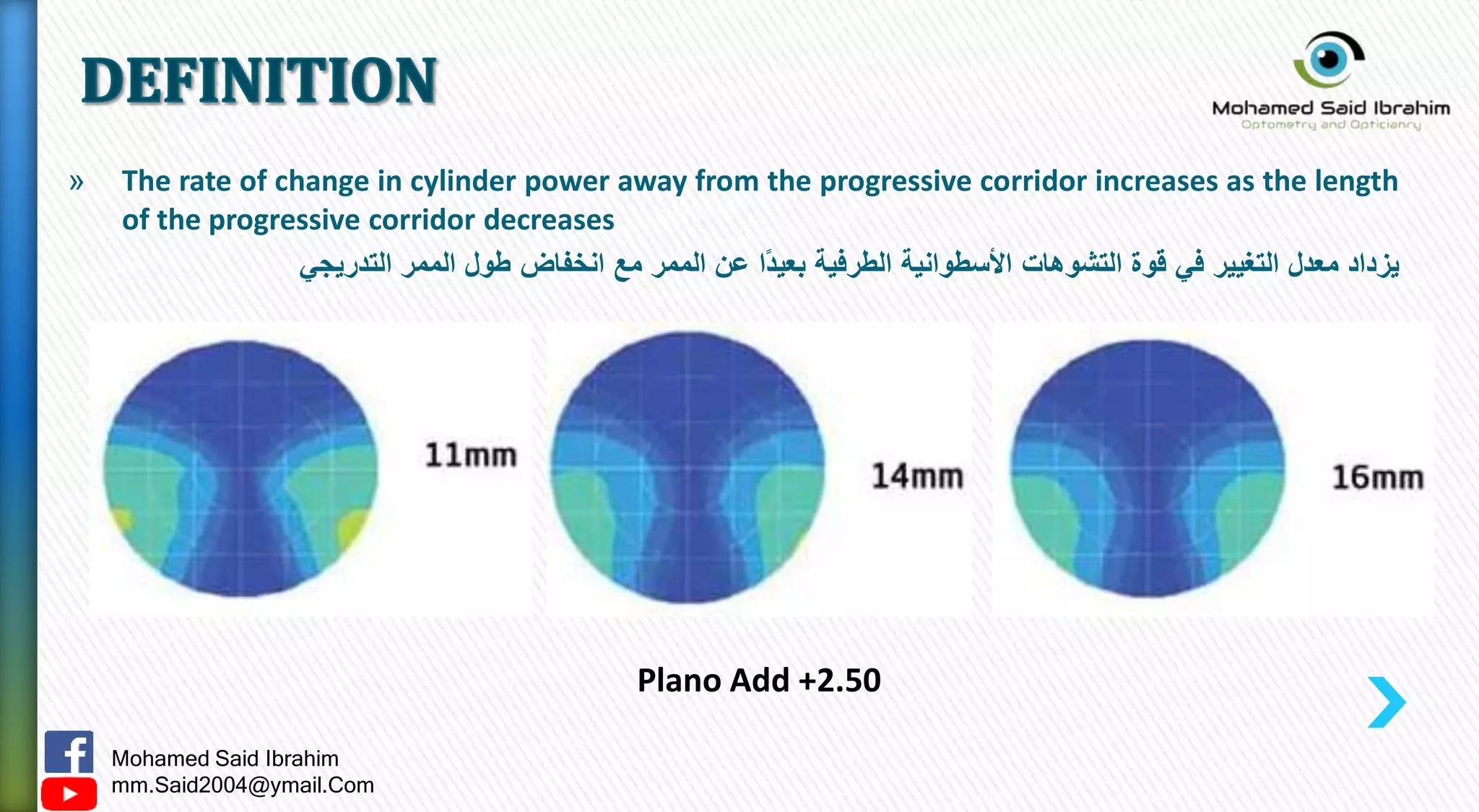 DEFINITION

Mohamed Said Ibrahim
Optometry and Opticianry

» The rate of change in cylinder power away from the progressive corridor increases as the length of the progressive corridor decreases

يزداد معدل التغيير في قوة التشوهات الأسطوانية الطرفية بعيدًا عن الممر مع انخفاض طول الممر التدريجي

11mm

14mm

16mm

Plano Add +2.50

Mohamed Said Ibrahim
mm.Said2004@ymail.Com